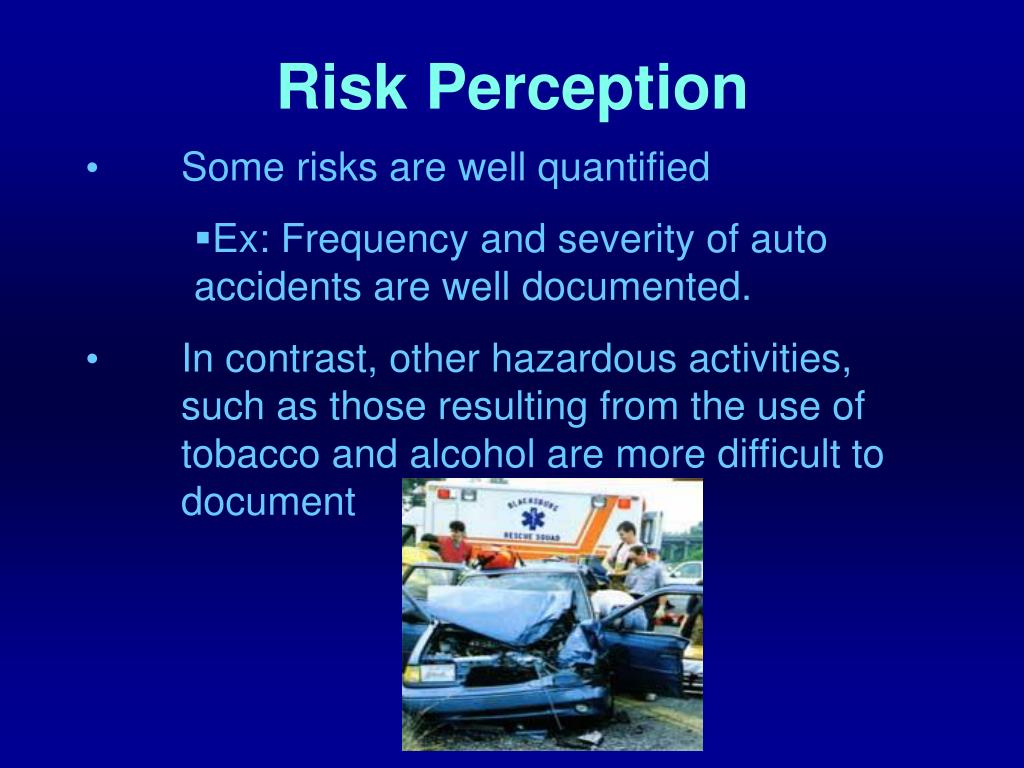 Risk Perception

• Some risks are well quantified

▪Ex: Frequency and severity of auto accidents are well documented.

• In contrast, other hazardous activities, such as those resulting from the use of tobacco and alcohol are more difficult to document

BLACKSBURG RESCUE SQUAD